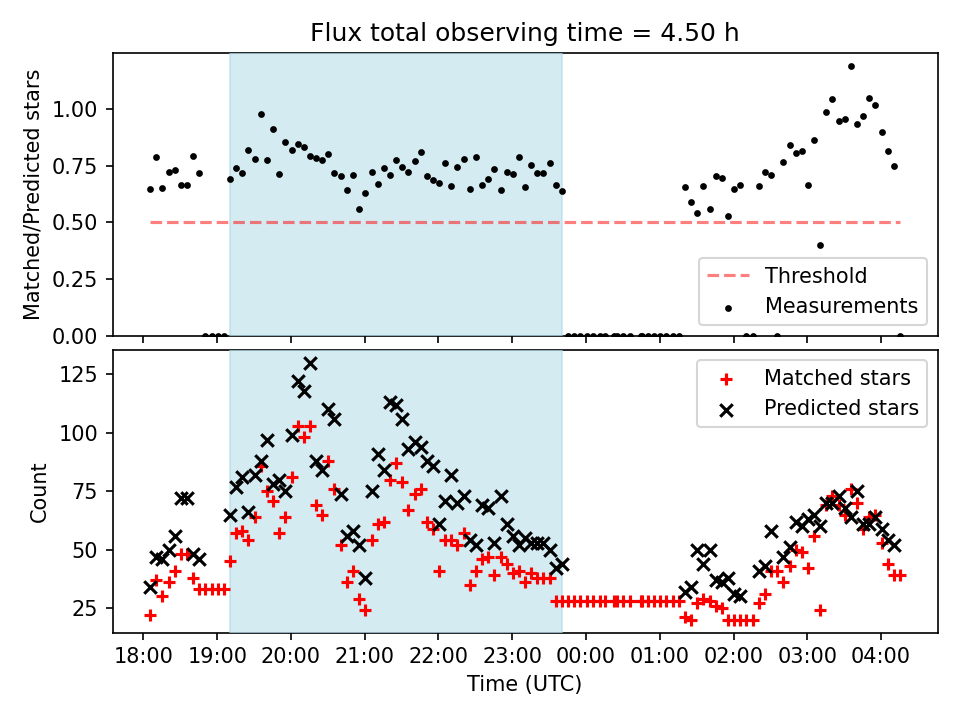 Flux total observing time = 4.50 h

Matched/Predicted stars

1.00
0.75
0.50
0.25
0.00

Threshold
Measurements

Count

125
100
75
50
25

Matched stars
Predicted stars

18:00 19:00 20:00 21:00 22:00 23:00 00:00 01:00 02:00 03:00 04:00

Time (UTC)